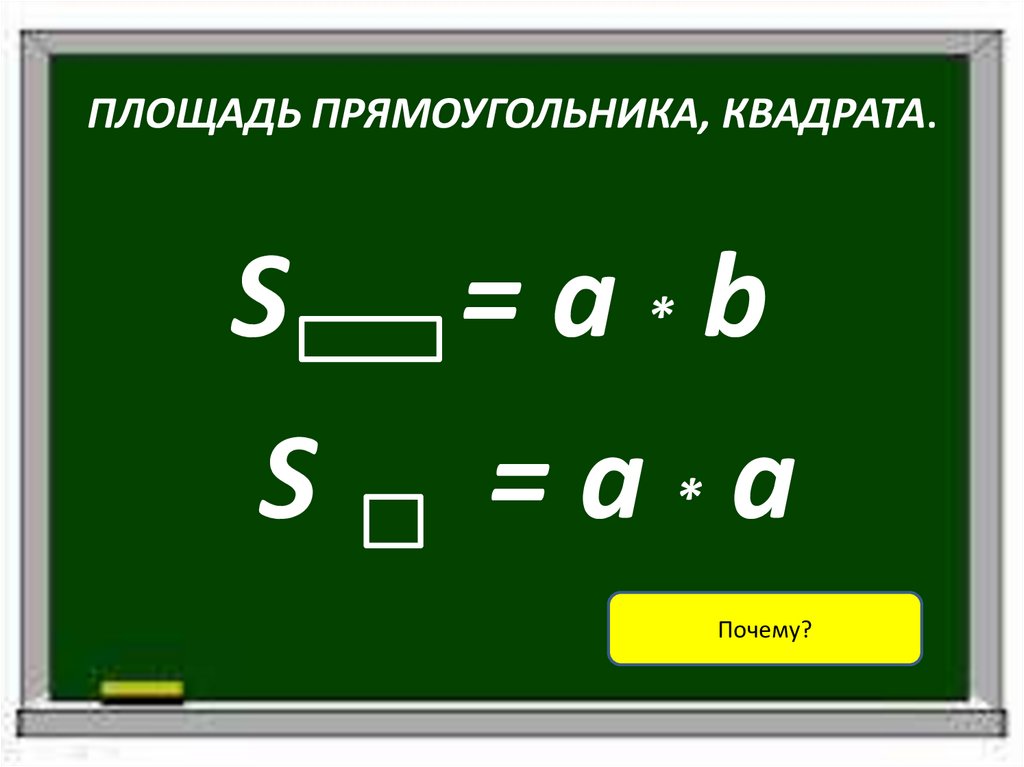 ПЛОЩАДЬ ПРЯМОУГОЛЬНИКА, КВАДРАТА.

$S_{▭} = a * b$

$S_{□} = a * a$

Почему?